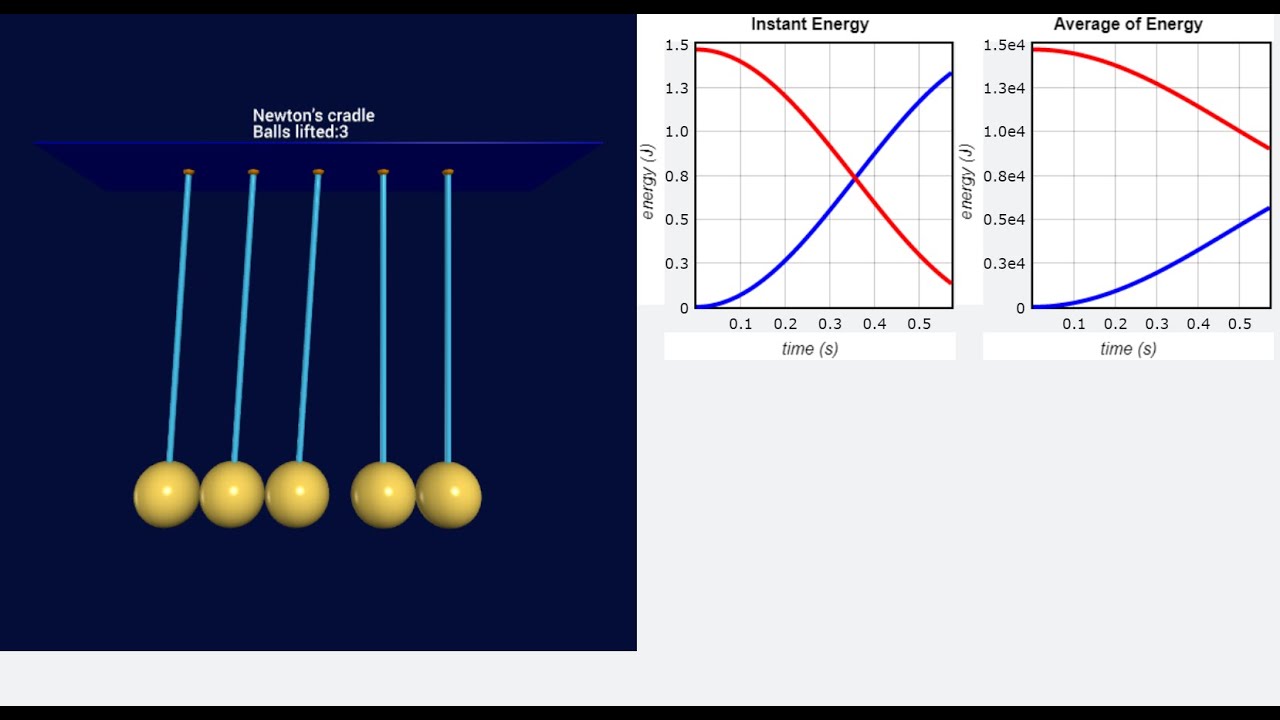 Newton's cradle
Balls lifted:3

Instant Energy

energy (J)

1.5
1.3
1.0
0.8
0.5
0.3
0

0.1 0.2 0.3 0.4 0.5

time (s)

Average of Energy

energy (J)

1.5e4
1.3e4
1.0e4
0.8e4
0.5e4
0.3e4
0

0.1 0.2 0.3 0.4 0.5

time (s)